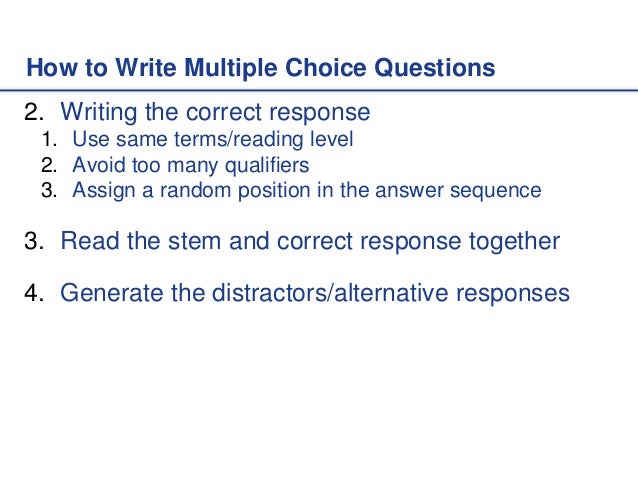 How to Write Multiple Choice Questions

2. Writing the correct response
1. Use same terms/reading level
2. Avoid too many qualifiers
3. Assign a random position in the answer sequence

3. Read the stem and correct response together

4. Generate the distractors/alternative responses